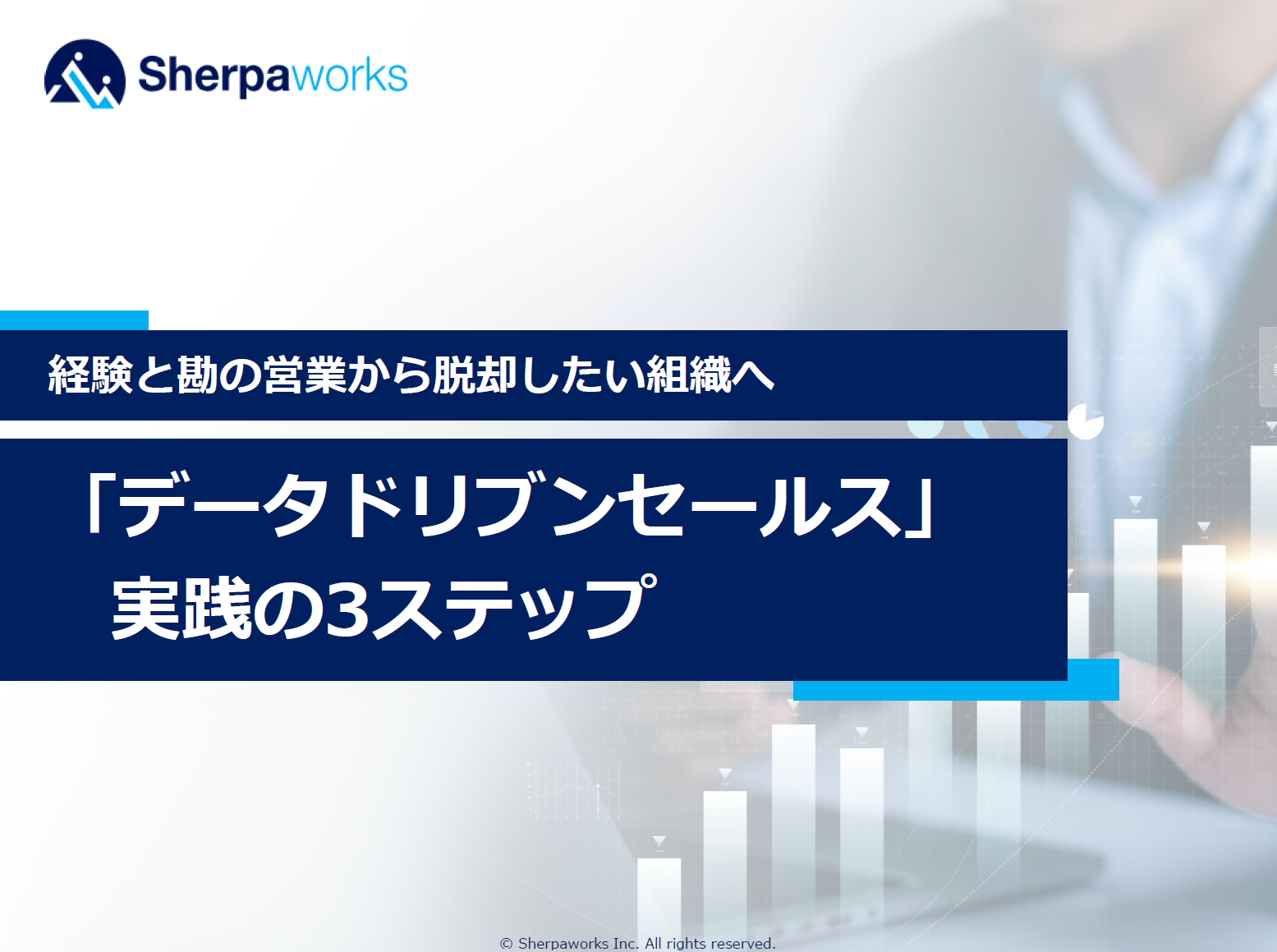 Sherpaworks

経験と勘の営業から脱却したい組織へ

「データドリブンセールス」
実践の3ステップ

© Sherpaworks Inc. All rights reserved.